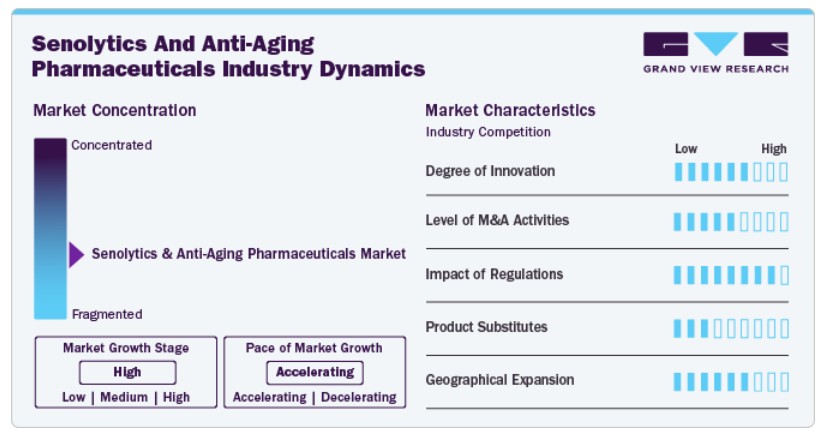 Senolytics And Anti-Aging Pharmaceuticals Industry Dynamics

GRAND VIEW RESEARCH

Market Concentration

Concentrated

Senolytics & Anti-Aging Pharmaceuticals Market

Fragmented

Market Growth Stage
High
Low | Medium | High

Pace of Market Growth
Accelerating
Accelerating | Decelerating

Market Characteristics
Industry Competition

Low High

Degree of Innovation

Level of M&A Activities

Impact of Regulations

Product Substitutes

Geographical Expansion